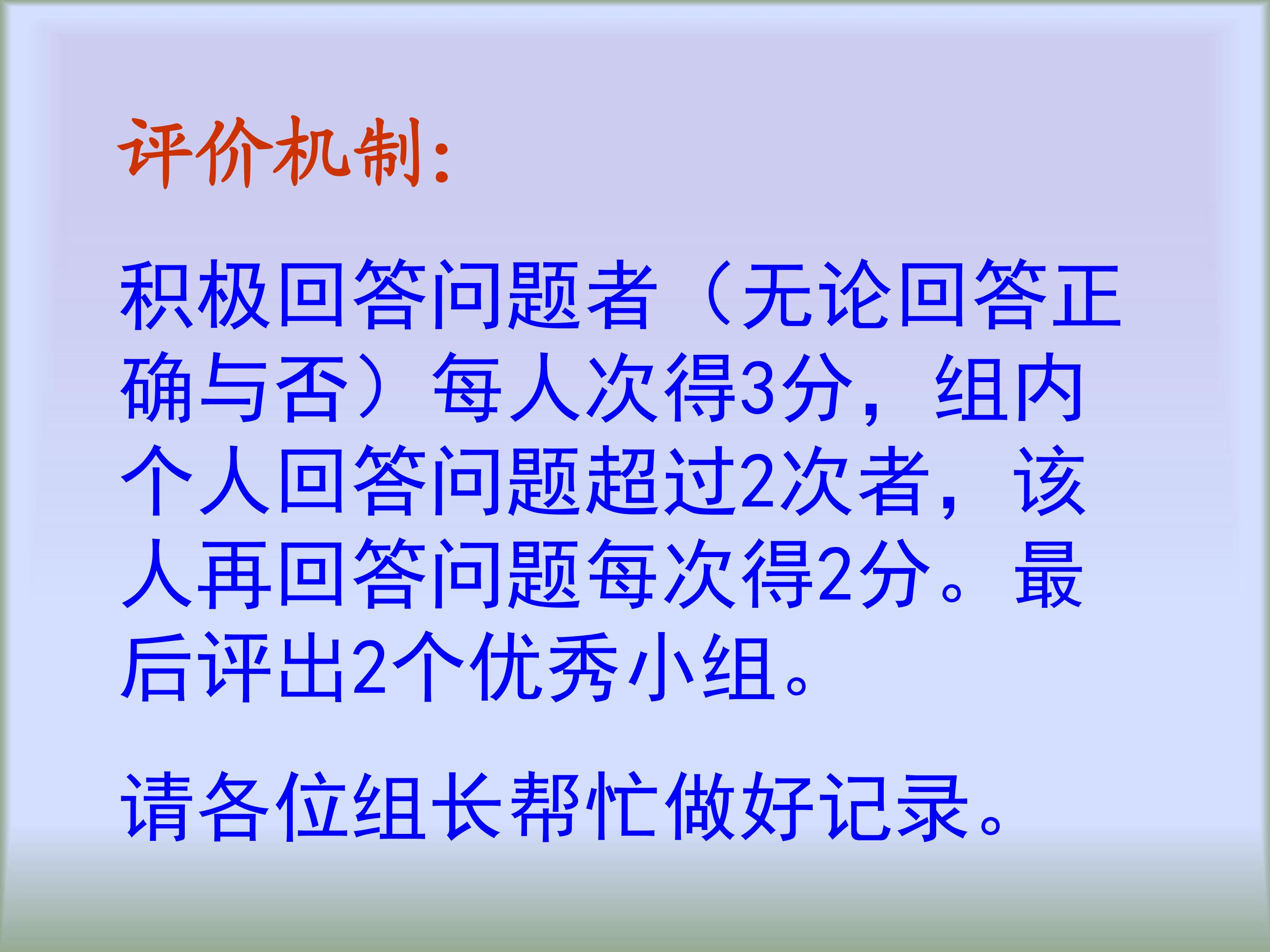 评价机制：

积极回答问题者（无论回答正确与否）每人次得3分，组内个人回答问题超过2次者，该人再回答问题每次得2分。最后评出2个优秀小组。

请各位组长帮忙做好记录。